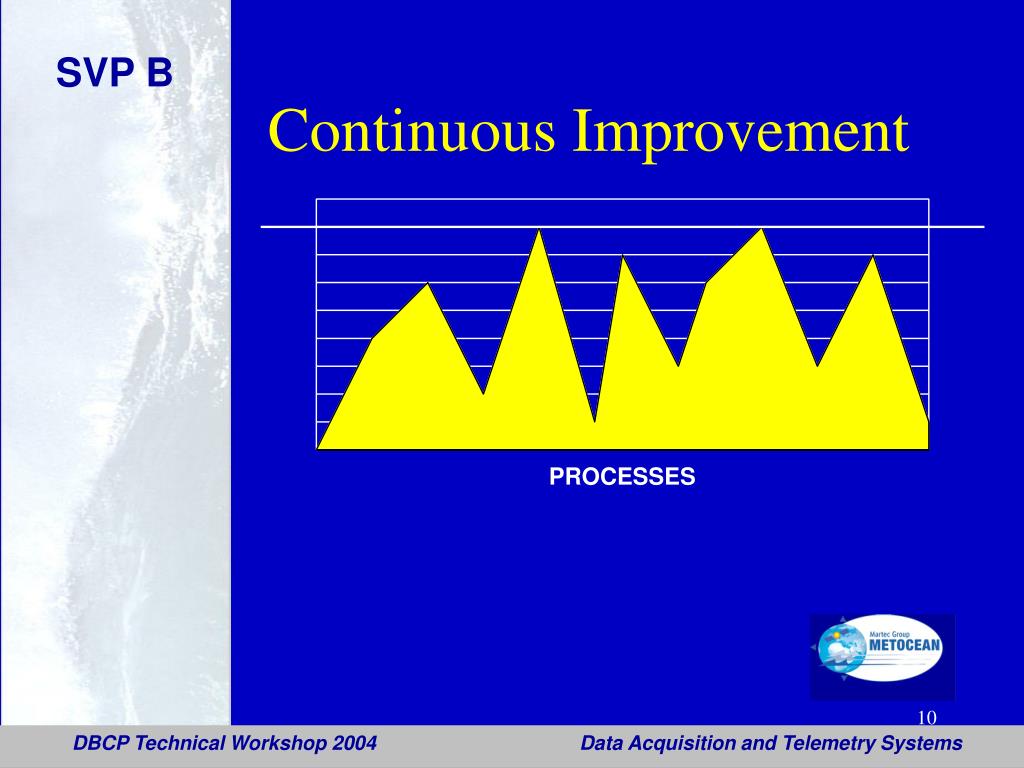 SVP B

Continuous Improvement

PROCESSES

Martec Group
METOCEAN

10

DBCP Technical Workshop 2004

Data Acquisition and Telemetry Systems